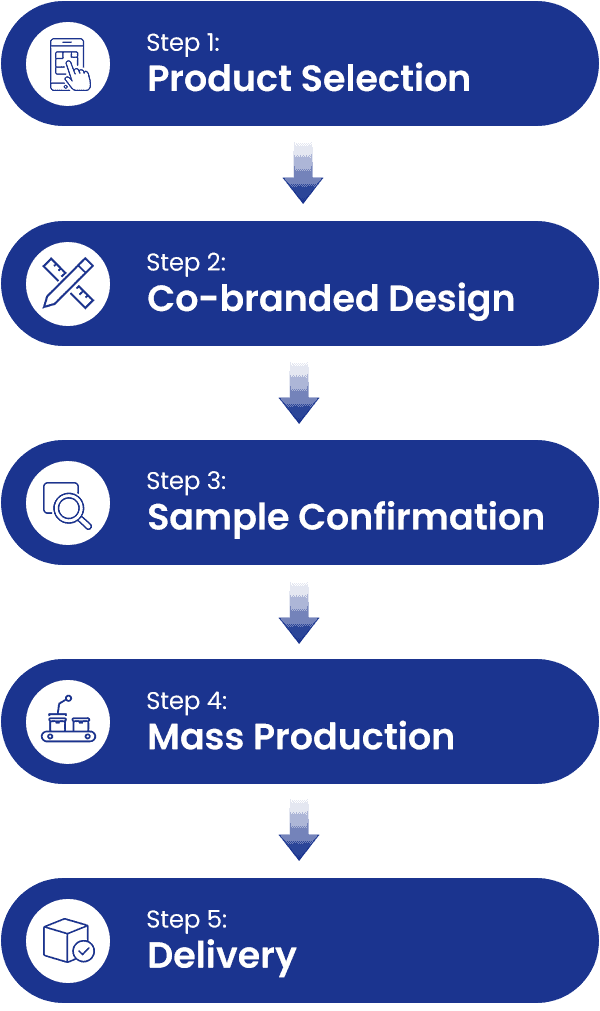 Step 1:
Product Selection

Step 2:
Co-branded Design

Step 3:
Sample Confirmation

Step 4:
Mass Production

Step 5:
Delivery